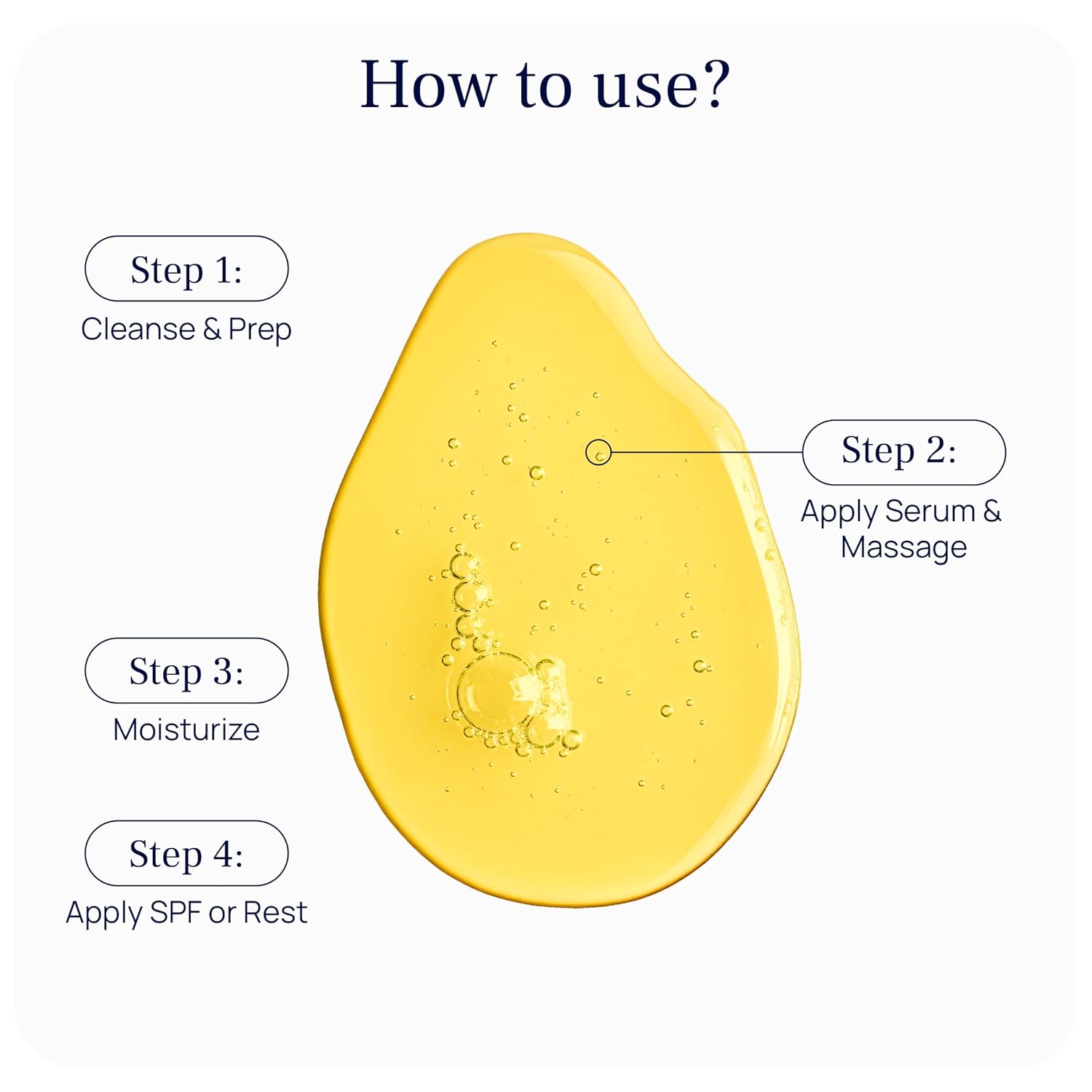 How to use?

Step 1:
Cleanse & Prep

Step 2:
Apply Serum & Massage

Step 3:
Moisturize

Step 4:
Apply SPF or Rest